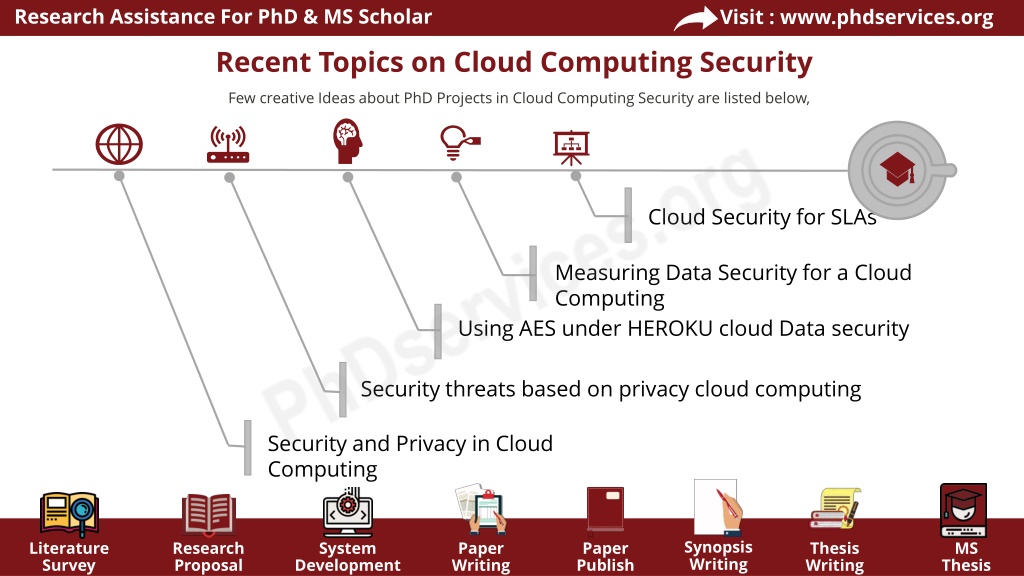 Research Assistance For PhD & MS Scholar

Visit : www.phdservices.org

Recent Topics on Cloud Computing Security

Few creative Ideas about PhD Projects in Cloud Computing Security are listed below,

Cloud Security for SLAs

Measuring Data Security for a Cloud Computing

Using AES under HEROKU cloud Data security

Security threats based on privacy cloud computing

Security and Privacy in Cloud Computing

PhDservices.org

Literature Survey

Research Proposal

System Development

Paper Writing

Paper Publish

Synopsis Writing

Thesis Writing

MS Thesis